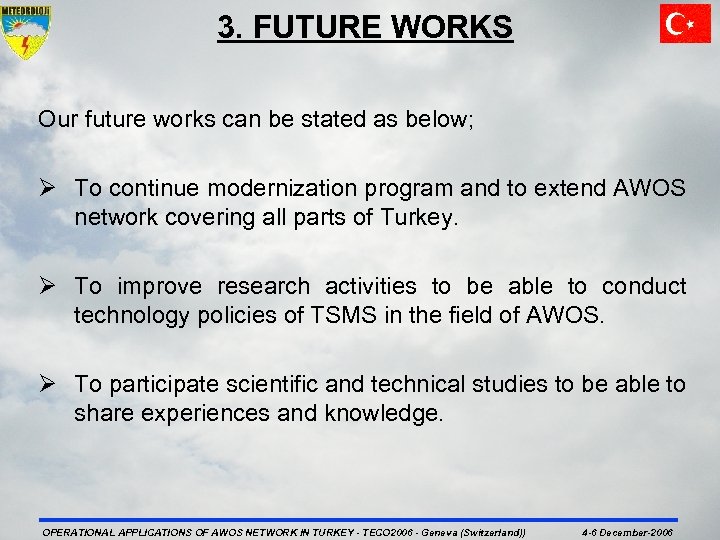 METEOROLOJİ

3. FUTURE WORKS

Our future works can be stated as below;

➢ To continue modernization program and to extend AWOS network covering all parts of Turkey.

➢ To improve research activities to be able to conduct technology policies of TSMS in the field of AWOS.

➢ To participate scientific and technical studies to be able to share experiences and knowledge.

OPERATIONAL APPLICATIONS OF AWOS NETWORK IN TURKEY - TECO2006 - Geneva (Switzerland)) 4-6 December-2006